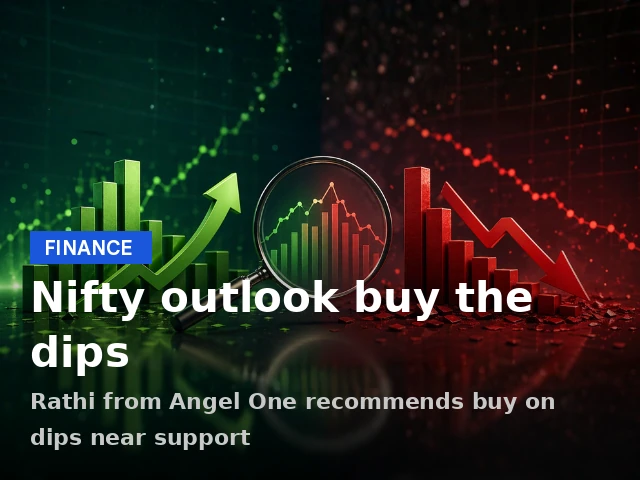 FINANCE

Nifty outlook buy the dips

Rathi from Angel One recommends buy on dips near support